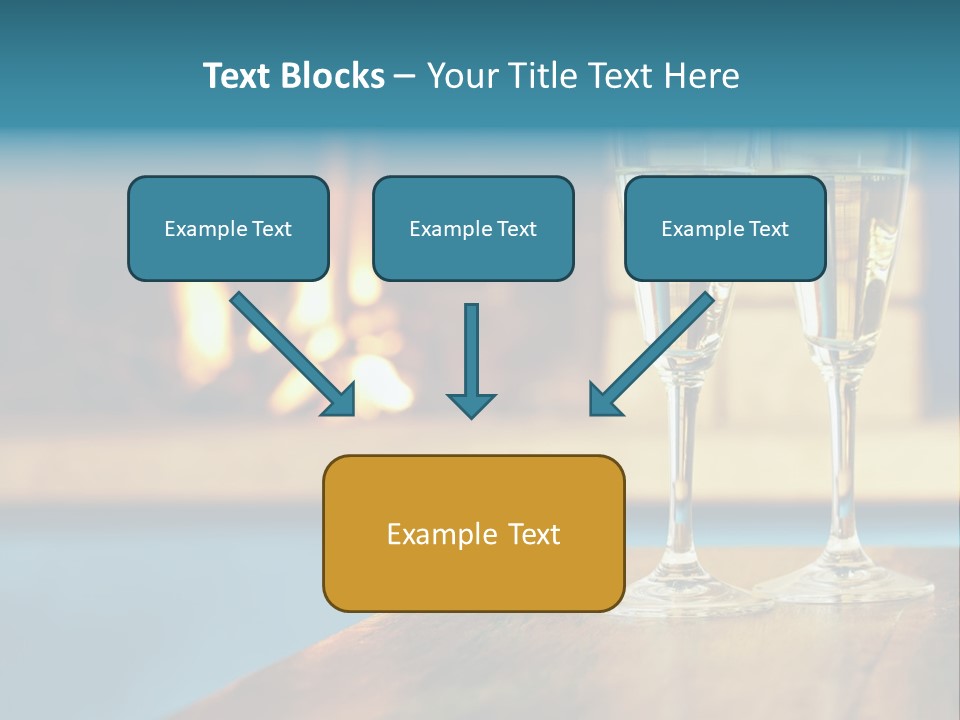 Text Blocks – Your Title Text Here

Example Text

Example Text

Example Text

Example Text